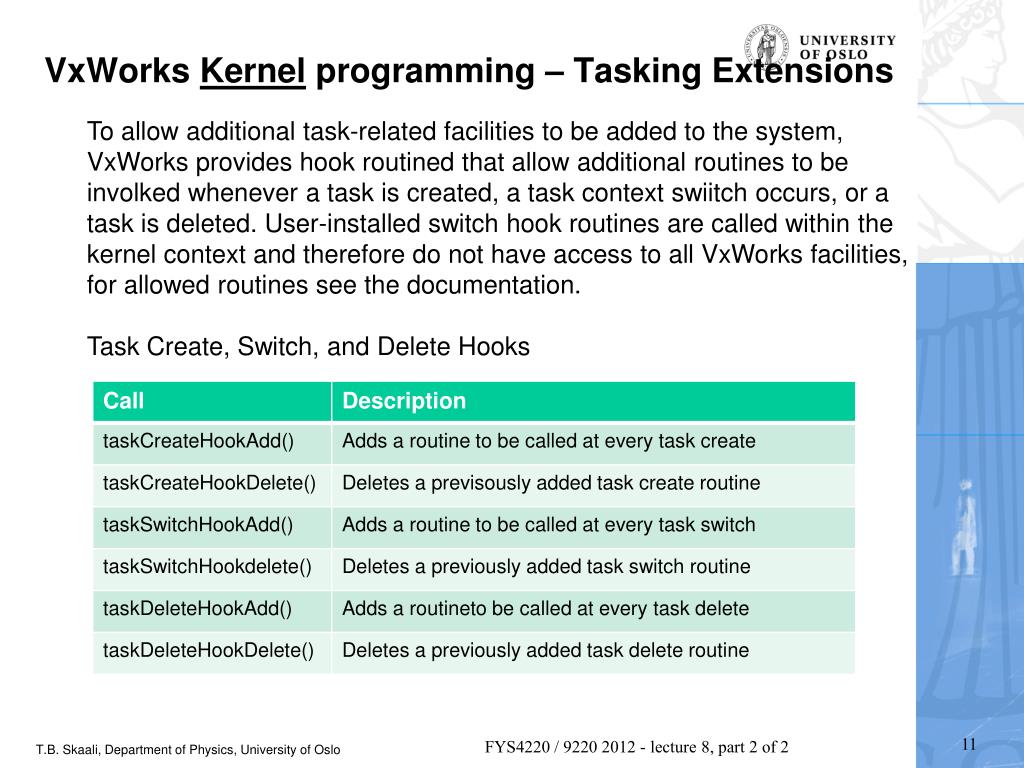 UNIVERSITY OF OSLO

VxWorks Kernel programming – Tasking Extensions

To allow additional task-related facilities to be added to the system, VxWorks provides hook routined that allow additional routines to be involked whenever a task is created, a task context swiitch occurs, or a task is deleted. User-installed switch hook routines are called within the kernel context and therefore do not have access to all VxWorks facilities, for allowed routines see the documentation.

Task Create, Switch, and Delete Hooks

| Call | Description |
|---|---|
| taskCreateHookAdd() | Adds a routine to be called at every task create |
| taskCreateHookDelete() | Deletes a previsously added task create routine |
| taskSwitchHookAdd() | Adds a routine to be called at every task switch |
| taskSwitchHookdelete() | Deletes a previously added task switch routine |
| taskDeleteHookAdd() | Adds a routineto be called at every task delete |
| taskDeleteHookDelete() | Deletes a previously added task delete routine |

T.B. Skaali, Department of Physics, University of Oslo

FYS4220 / 9220 2012 - lecture 8, part 2 of 2

11